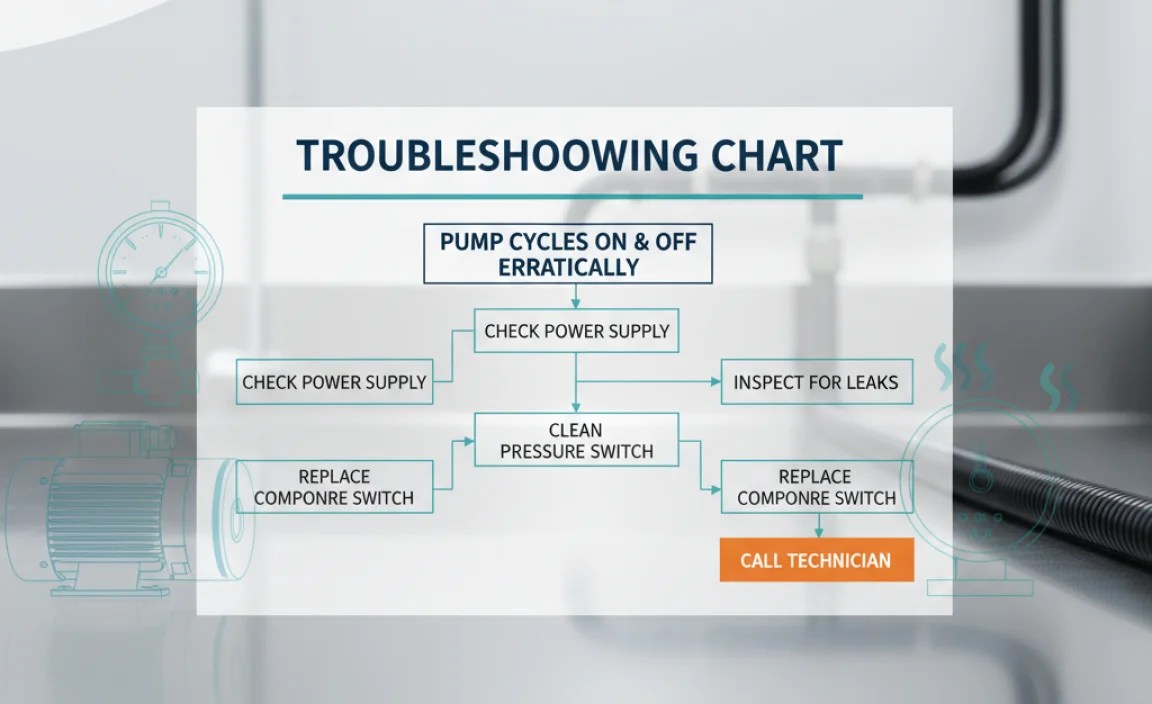 TROUBLESHOOWING CHART

PUMP CYCLES ON & OFF ERRATICALLY

CHECK POWER SUPPLY

CHECK POWER SUPPLY

INSPECT FOR LEAKS

CLEAN PRESSURE SWITCH

REPLACE COMPONRE SWITCH

REPLACE COMPONRE SWITCH

CALL TECHNICIAN